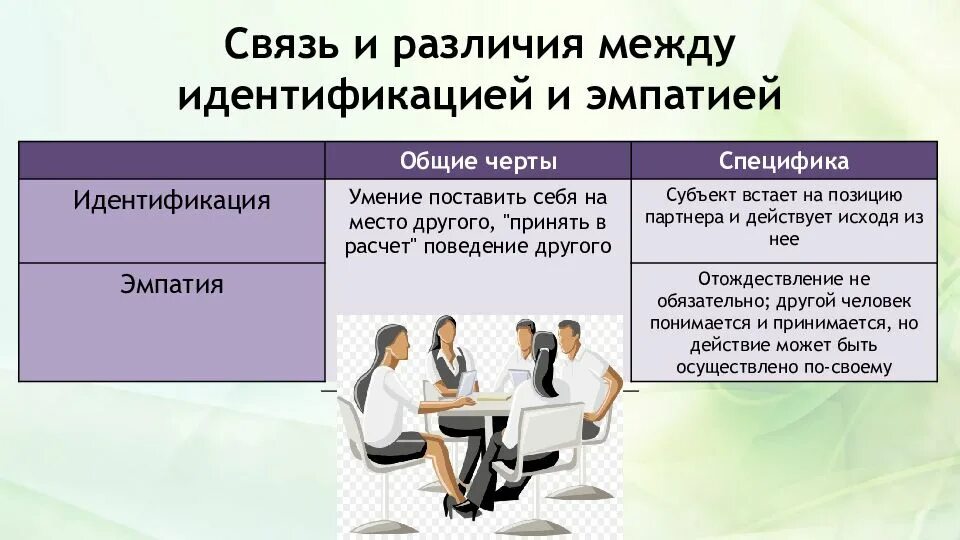 Связь и различия между идентификацией и эмпатией

| | Общие черты | Специфика |
|---|---|---|
| Идентификация | Умение поставить себя на место другого, "принять в расчет" поведение другого | Субъект встает на позицию партнера и действует исходя из нее |
| Эмпатия | | Отождествление не обязательно; другой человек понимается и принимается, но действие может быть осуществлено по-своему |